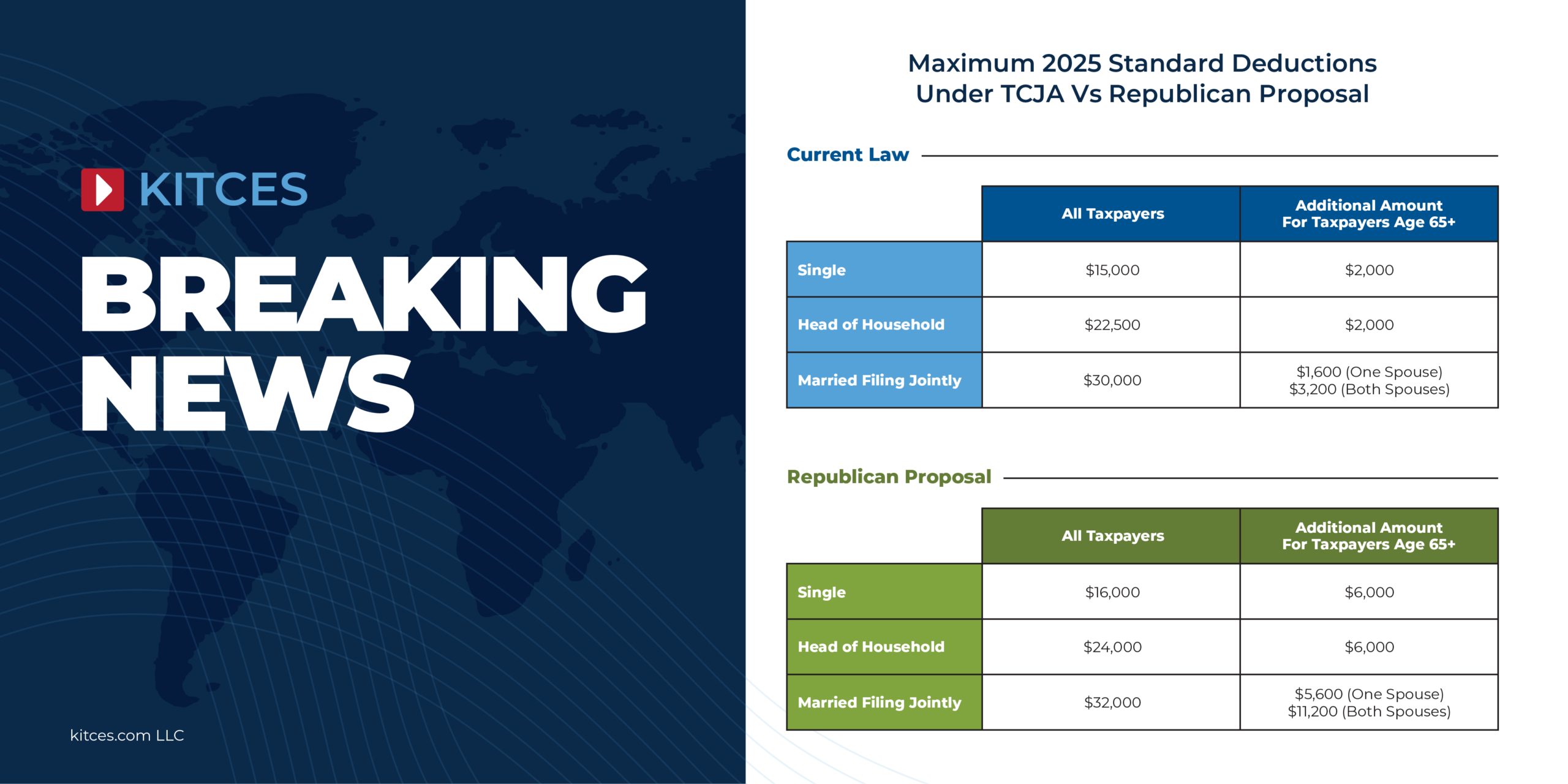 KITCES

BREAKING NEWS

kitces.com LLC

Maximum 2025 Standard Deductions Under TCJA Vs Republican Proposal

Current Law

| | All Taxpayers | Additional Amount For Taxpayers Age 65+ |
|---|---|---|
| Single | \$15,000 | \$2,000 |
| Head of Household | \$22,500 | \$2,000 |
| Married Filing Jointly | \$30,000 | \$1,600 (One Spouse) \$3,200 (Both Spouses) |

Republican Proposal

| | All Taxpayers | Additional Amount For Taxpayers Age 65+ |
|---|---|---|
| Single | \$16,000 | \$6,000 |
| Head of Household | \$24,000 | \$6,000 |
| Married Filing Jointly | \$32,000 | \$5,600 (One Spouse) \$11,200 (Both Spouses) |